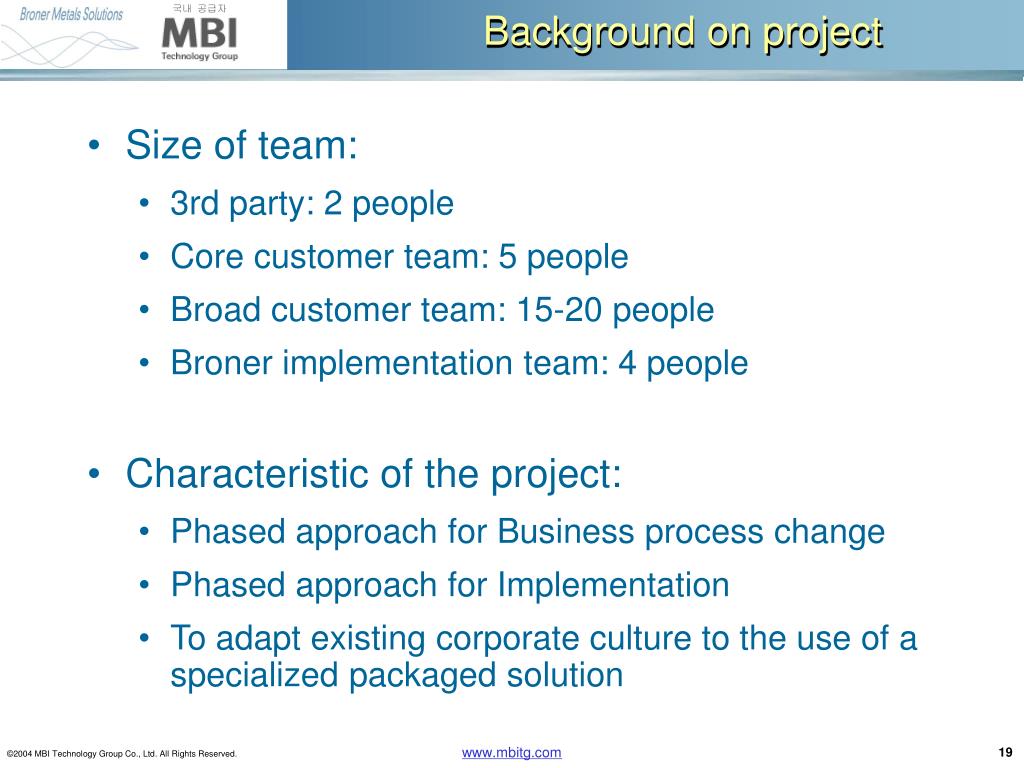 Broner Metals Solutions

국내 공급자
MBI
Technology Group

Background on project

• Size of team:
• 3rd party: 2 people
• Core customer team: 5 people
• Broad customer team: 15-20 people
• Broner implementation team: 4 people

• Characteristic of the project:
• Phased approach for Business process change
• Phased approach for Implementation
• To adapt existing corporate culture to the use of a specialized packaged solution

©2004 MBI Technology Group Co., Ltd. All Rights Reserved.
www.mbitg.com
19